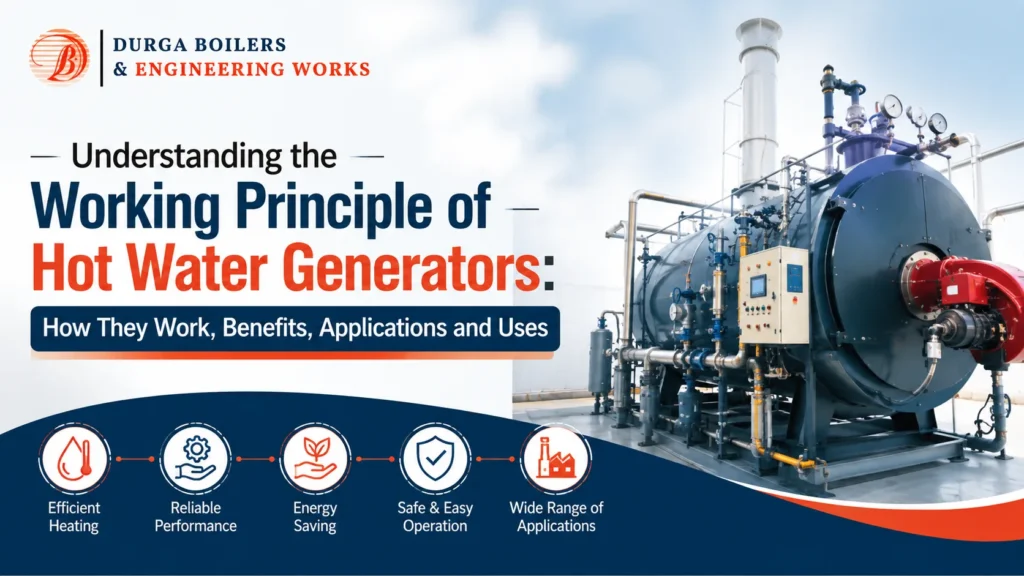 DURGA BOILERS
& ENGINEERING WORKS

Understanding the
Working Principle of
Hot Water Generators:
How They Work, Benefits, Applications and Uses

Efficient Heating
Reliable Performance
Energy Saving
Safe & Easy Operation
Wide Range of Applications